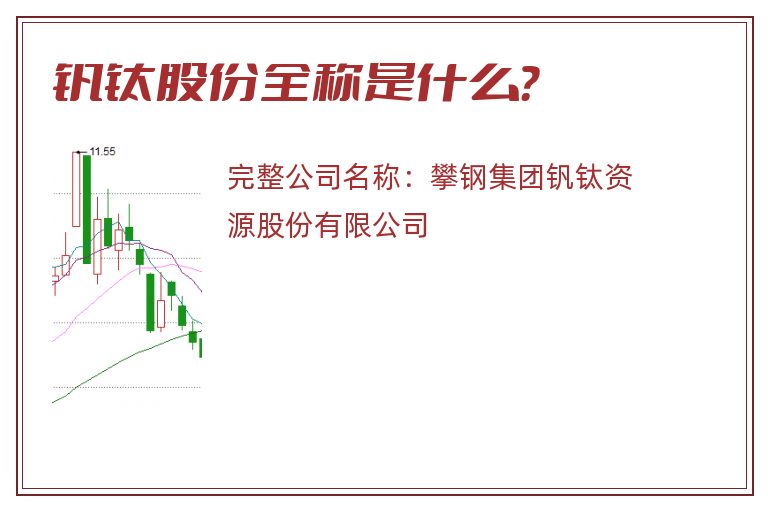 钒钛股份全称是什么?

11.55

完整公司名称：攀钢集团钒钛资源股份有限公司